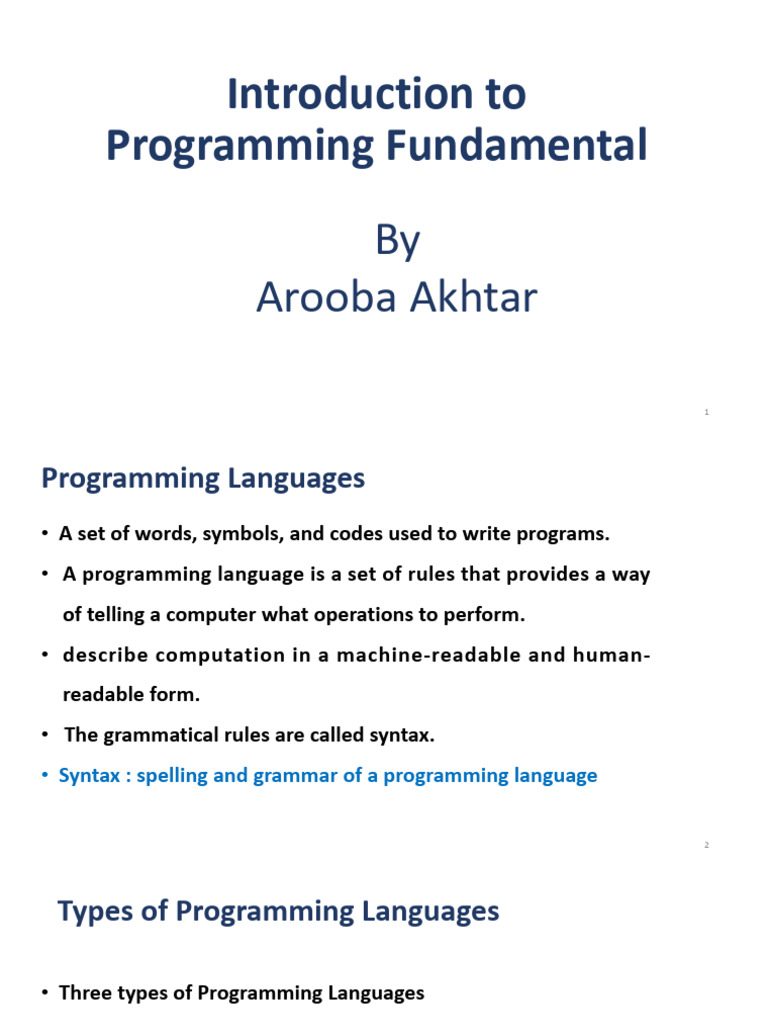 Introduction to Programming Fundamental

By
Arooba Akhtar

1

Programming Languages

• A set of words, symbols, and codes used to write programs.
• A programming language is a set of rules that provides a way of telling a computer what operations to perform.
• describe computation in a machine-readable and human-readable form.
• The grammatical rules are called syntax.
• Syntax : spelling and grammar of a programming language

2

Types of Programming Languages

• Three types of Programming Languages